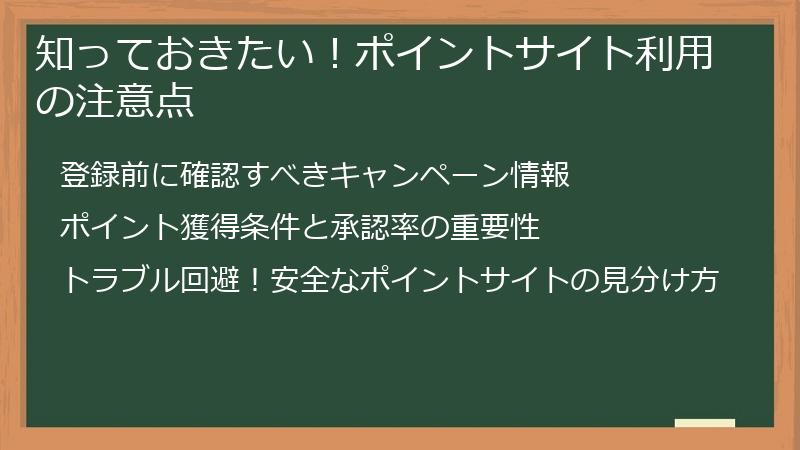 知っておきたい！ポイントサイト利用の注意点

登録前に確認すべきキャンペーン情報

ポイント獲得条件と承認率の重要性

トラブル回避！安全なポイントサイトの見分け方